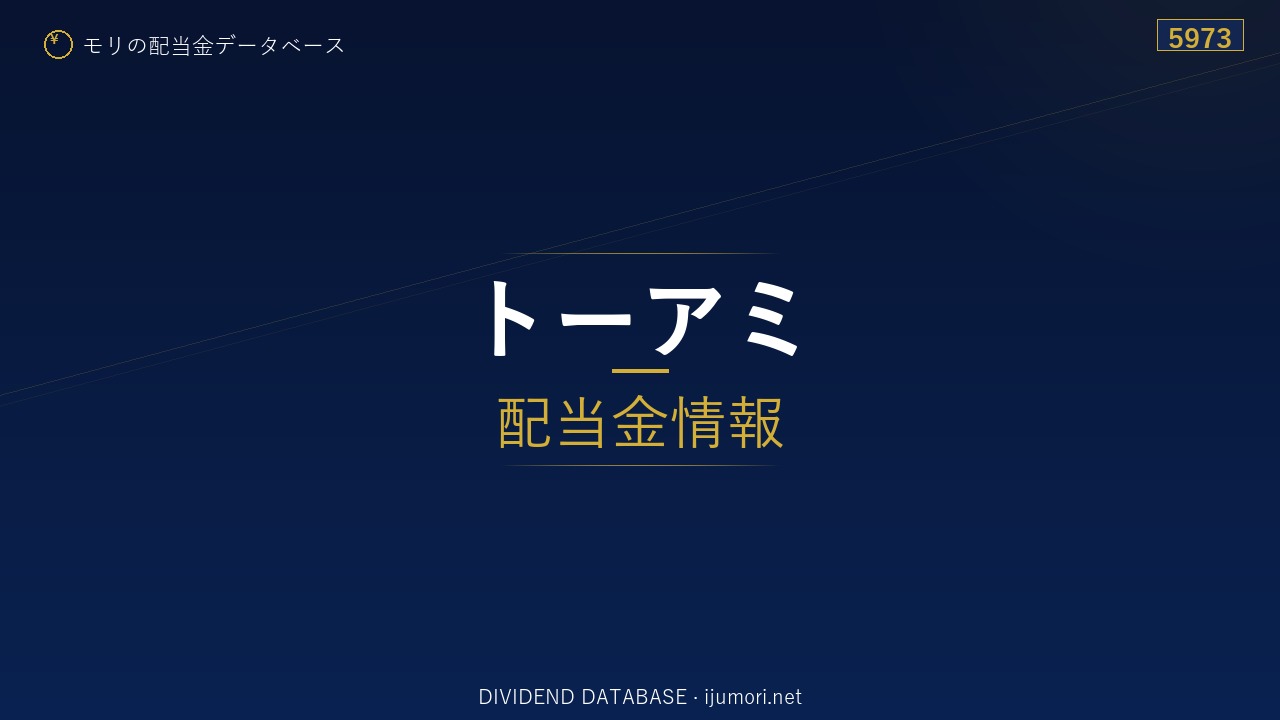 ¥ モリの配当金データベース

5973

トーアミ

配当金情報

DIVIDEND DATABASE · ijumori.net